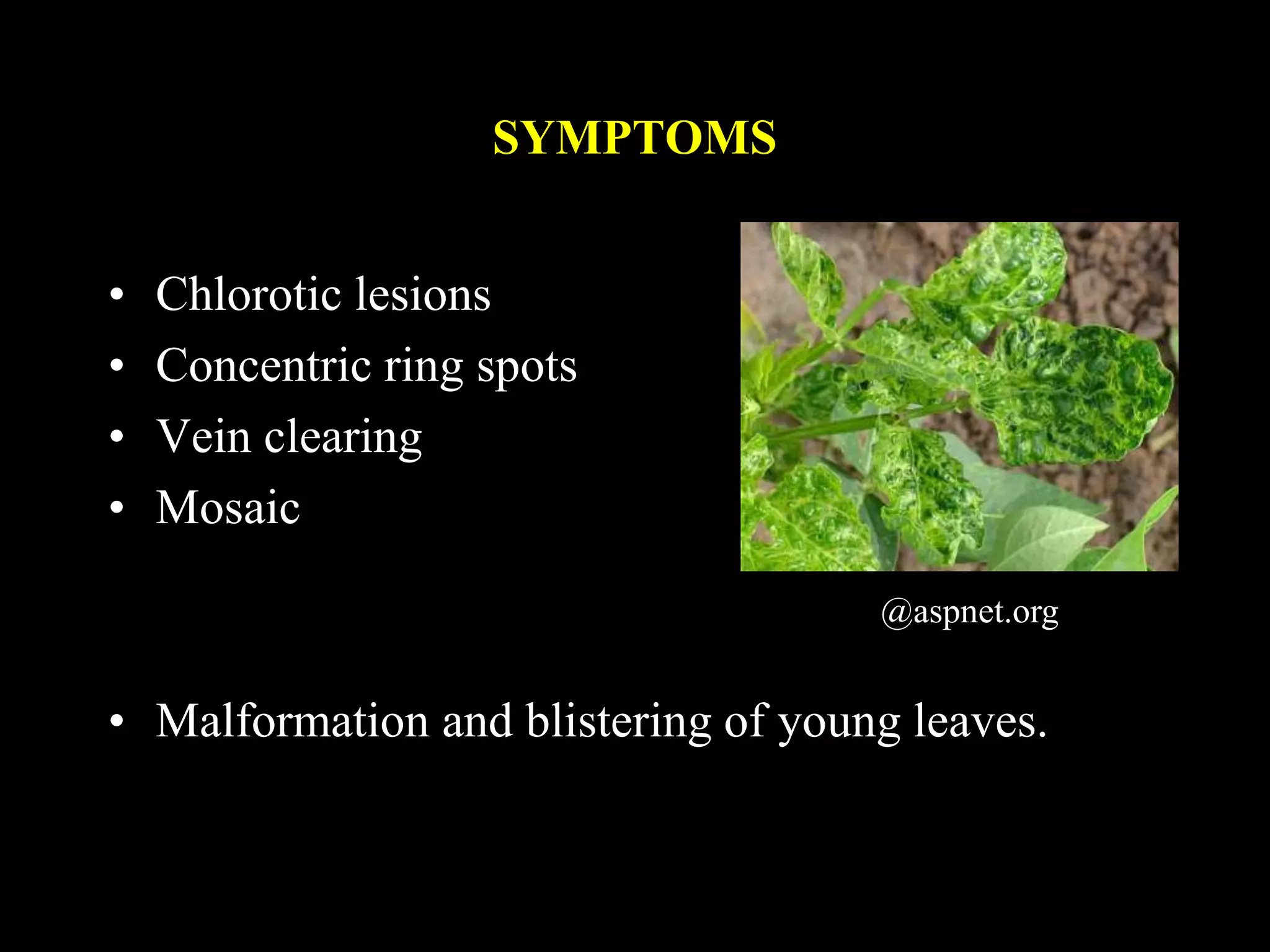 SYMPTOMS

• Chlorotic lesions
• Concentric ring spots
• Vein clearing
• Mosaic

@aspnet.org

• Malformation and blistering of young leaves.